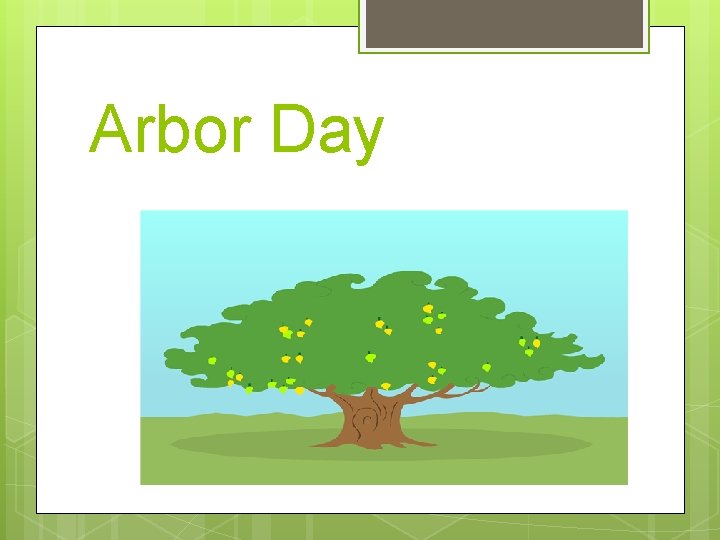 Arbor Day